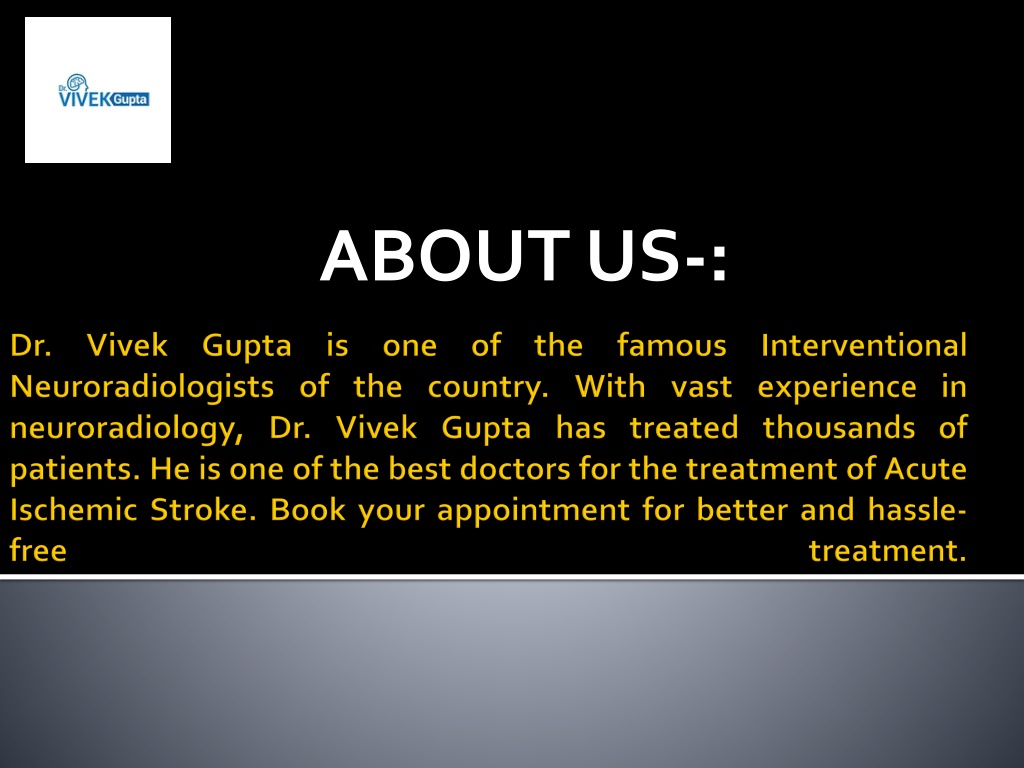 Dr. VIVEK Gupta

ABOUT US-:

Dr. Vivek Gupta is one of the famous Interventional Neuroradiologists of the country. With vast experience in neuroradiology, Dr. Vivek Gupta has treated thousands of patients. He is one of the best doctors for the treatment of Acute Ischemic Stroke. Book your appointment for better and hassle-free treatment.